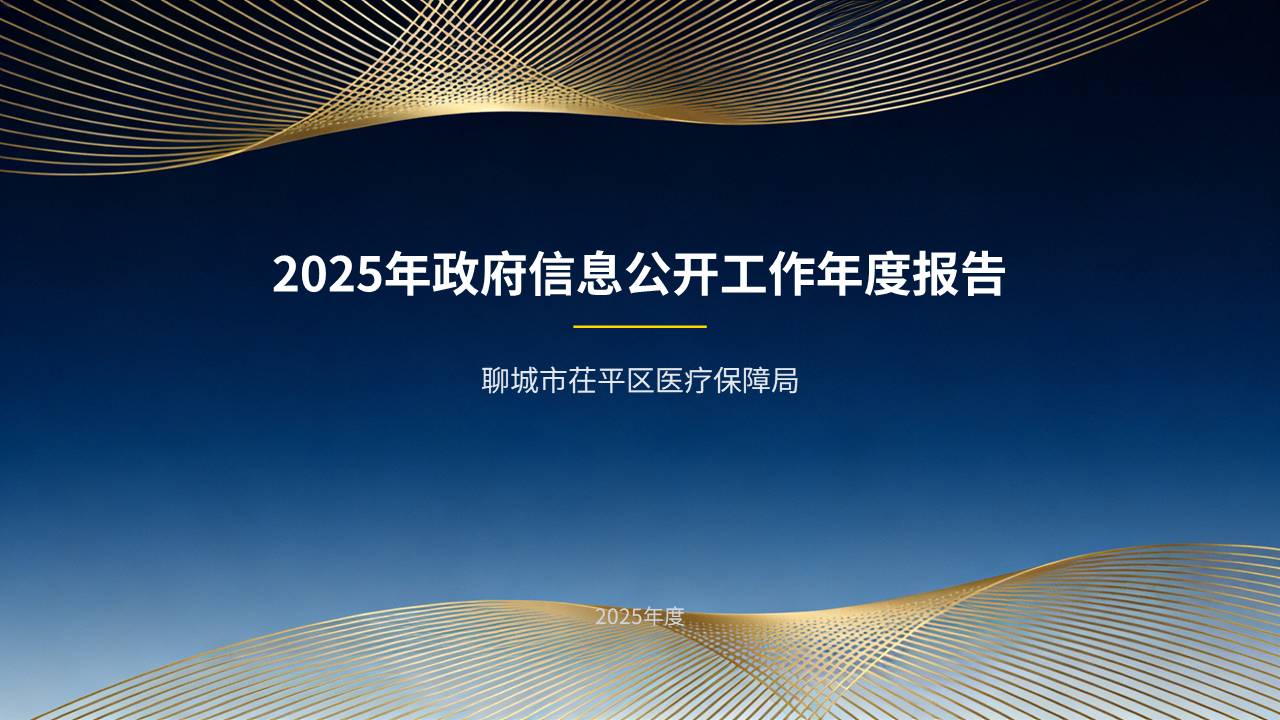 2025年政府信息公开工作年度报告

聊城市茌平区医疗保障局

2025年度